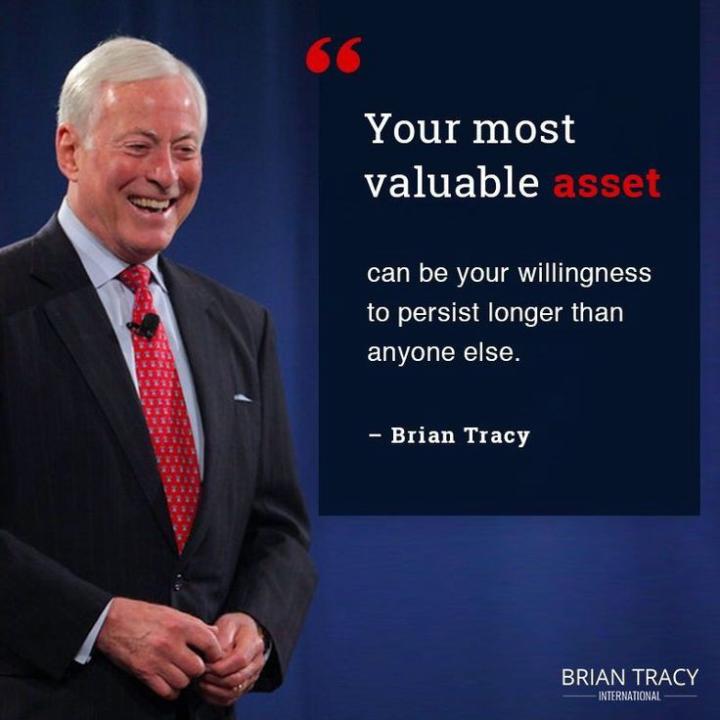 “

Your most valuable asset

can be your willingness to persist longer than anyone else.

– Brian Tracy

BRIAN TRACY
INTERNATIONAL